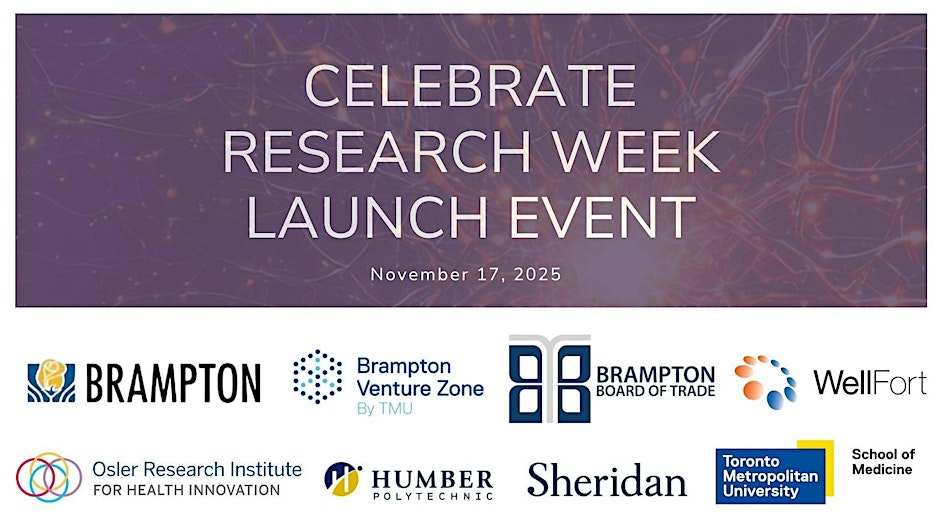 CELEBRATE RESEARCH WEEK LAUNCH EVENT

November 17, 2025

BRAMPTON

Brampton Venture Zone By TMU

BRAMPTON BOARD OF TRADE

WellFort

Osler Research Institute FOR HEALTH INNOVATION

HUMBER POLYTECHNIC

Sheridan

Toronto Metropolitan University

School of Medicine